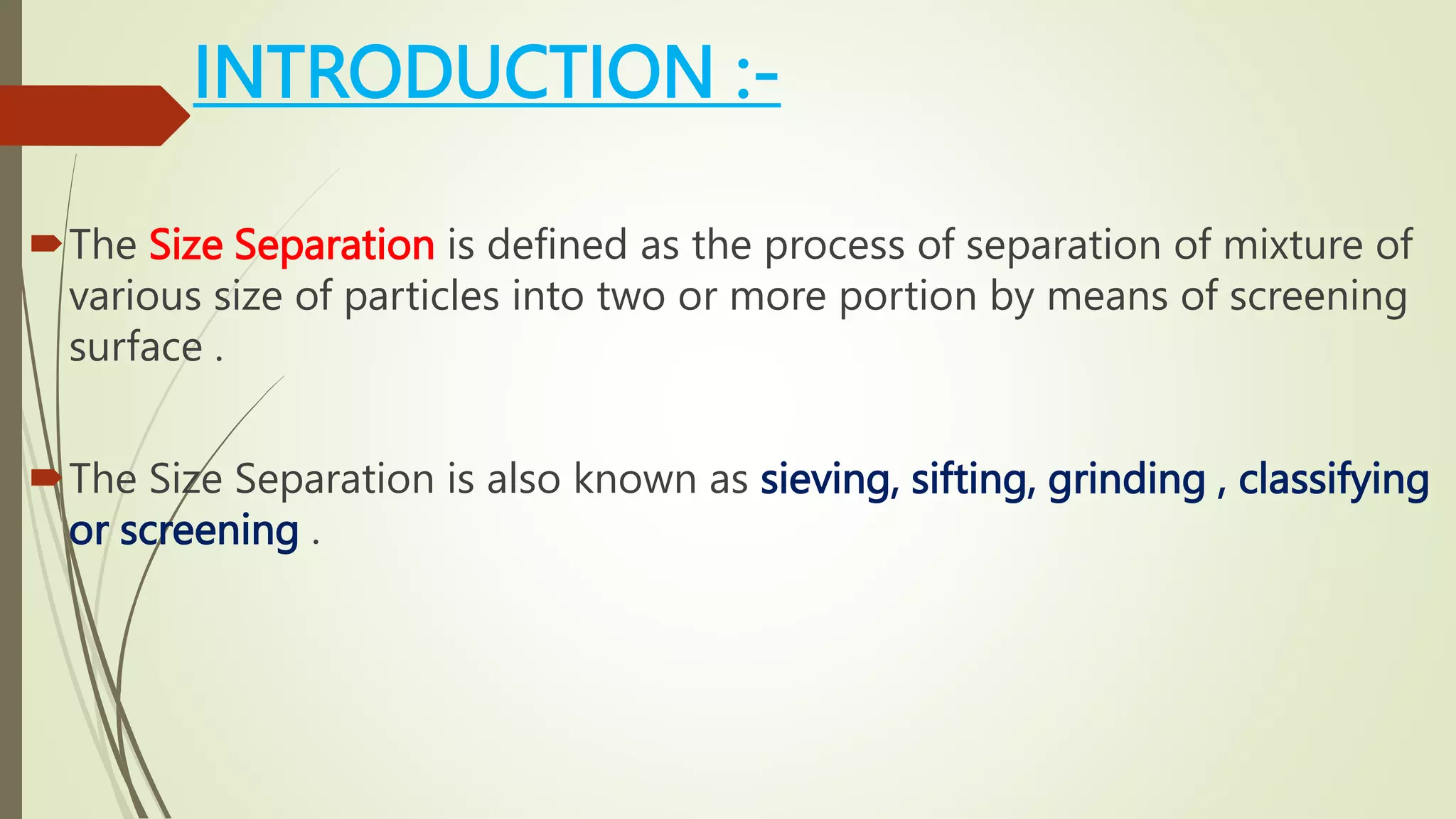 INTRODUCTION :-

The Size Separation is defined as the process of separation of mixture of various size of particles into two or more portion by means of screening surface .

The Size Separation is also known as sieving, sifting, grinding , classifying or screening .